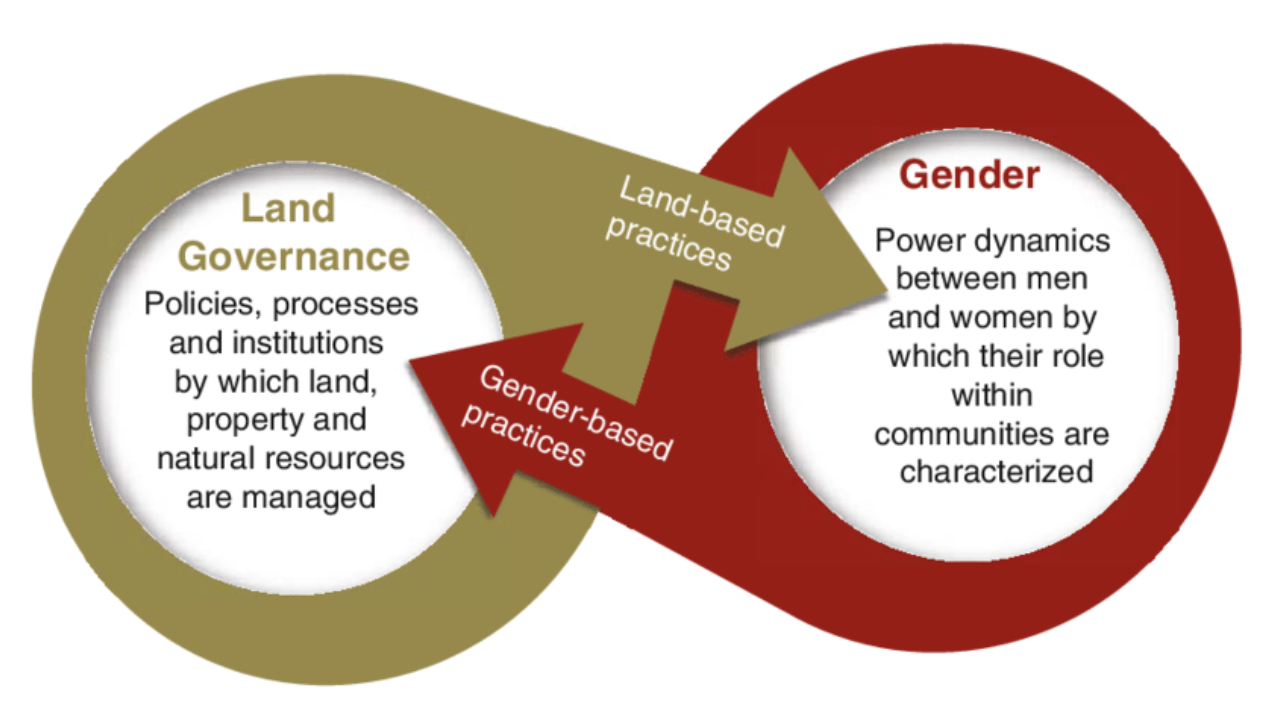 Land Governance

Policies, processes and institutions by which land, property and natural resources are managed

Land-based practices

Gender-based practices

Gender

Power dynamics between men and women by which their role within communities are characterized